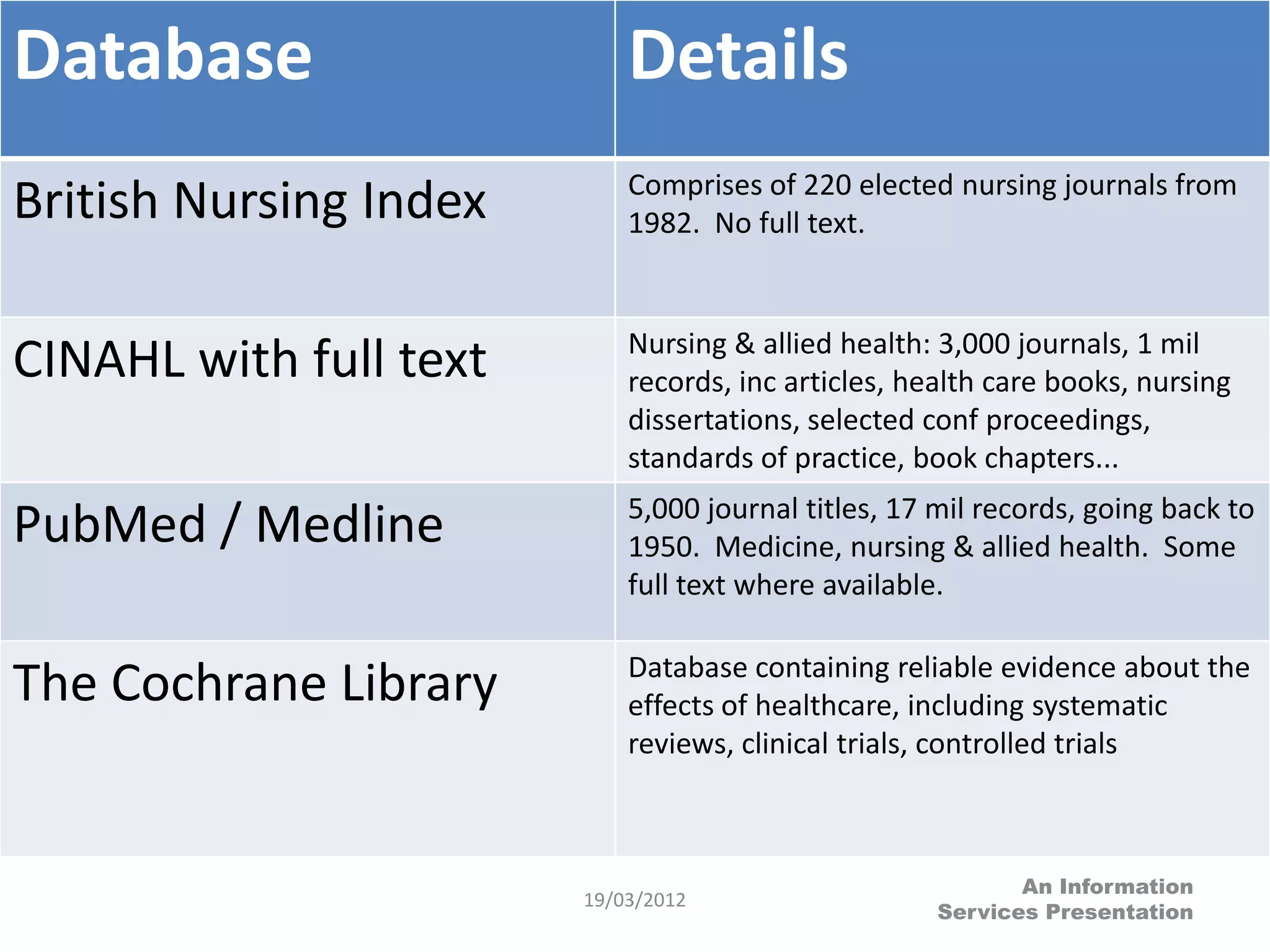 | Database | Details |
|---|---|
| British Nursing Index | Comprises of 220 elected nursing journals from 1982. No full text. |
| CINAHL with full text | Nursing & allied health: 3,000 journals, 1 mil records, inc articles, health care books, nursing dissertations, selected conf proceedings, standards of practice, book chapters... |
| PubMed / Medline | 5,000 journal titles, 17 mil records, going back to 1950. Medicine, nursing & allied health. Some full text where available. |
| The Cochrane Library | Database containing reliable evidence about the effects of healthcare, including systematic reviews, clinical trials, controlled trials |

19/03/2012

An Information Services Presentation